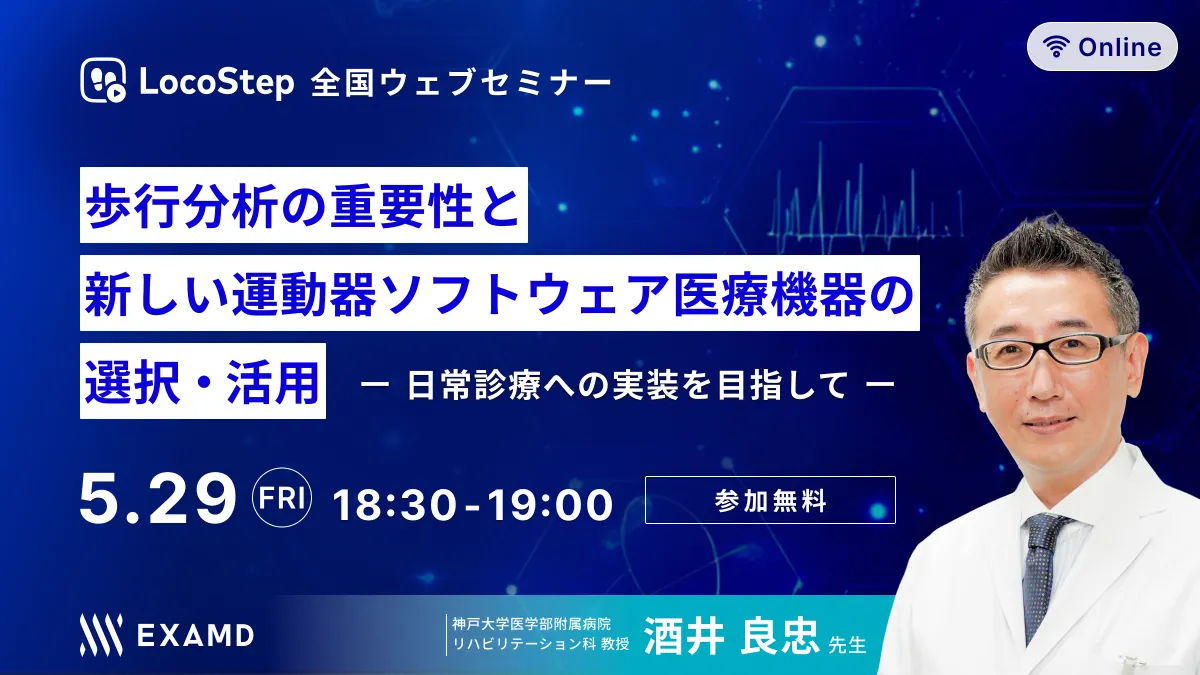 Online

LocoStep 全国ウェブセミナー

歩行分析の重要性と
新しい運動器ソフトウェア医療機器の
選択・活用

ー 日常診療への実装を目指して ー

5.29 FRI 18:30-19:00

参加無料

EXAMD

神戸大学医学部附属病院
リハビリテーション科 教授

酒井 良忠 先生